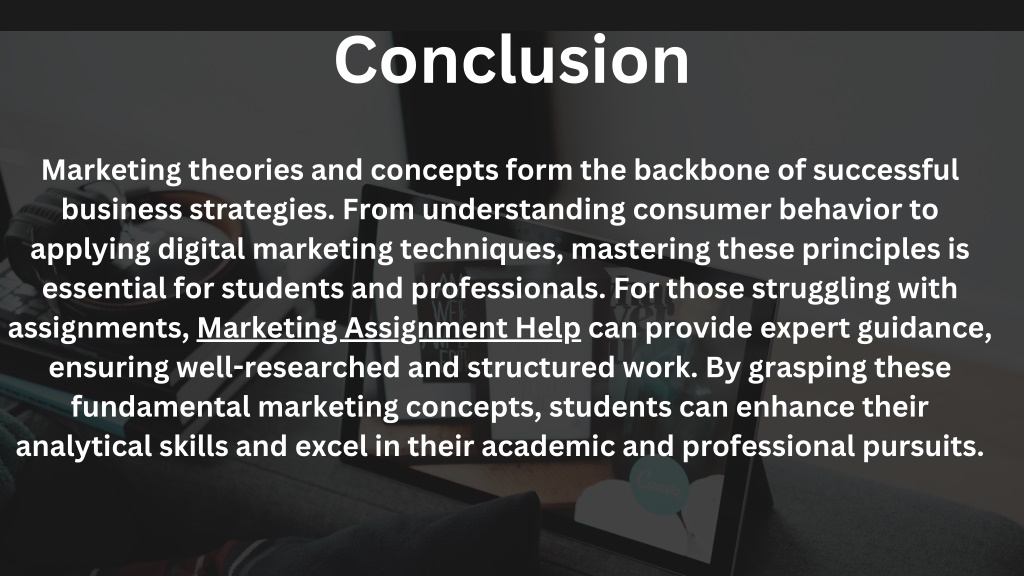 Conclusion

Marketing theories and concepts form the backbone of successful business strategies. From understanding consumer behavior to applying digital marketing techniques, mastering these principles is essential for students and professionals. For those struggling with assignments, Marketing Assignment Help can provide expert guidance, ensuring well-researched and structured work. By grasping these fundamental marketing concepts, students can enhance their analytical skills and excel in their academic and professional pursuits.